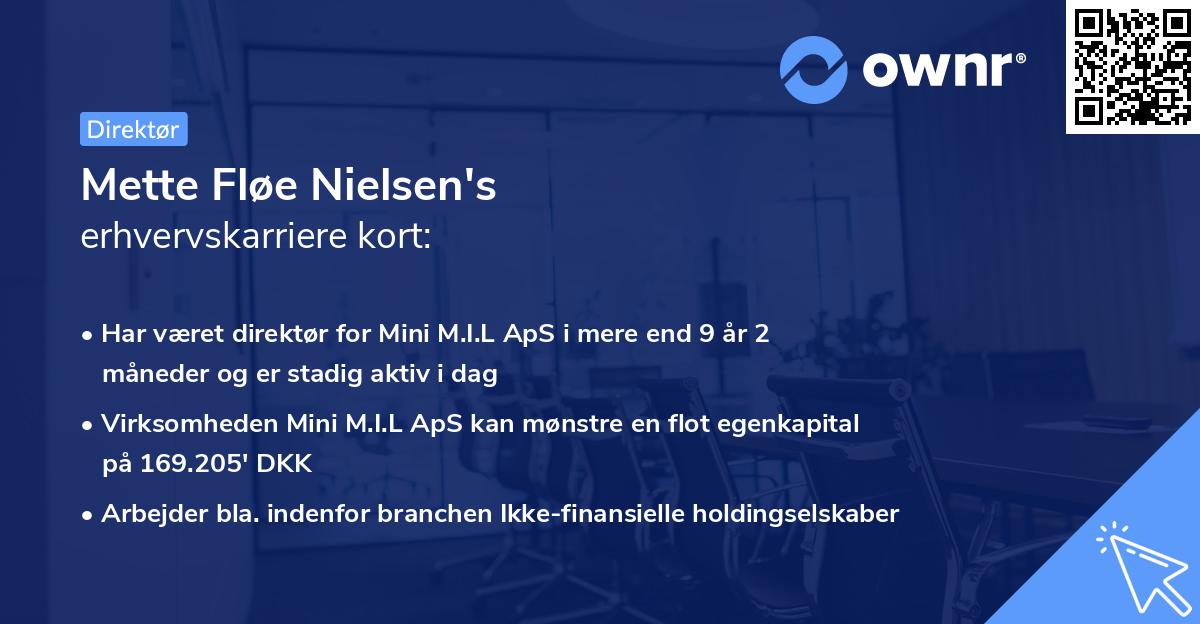 ownr®

Direktør

Mette Fløe Nielsen's
erhvervskarriere kort:

• Har været direktør for Mini M.I.L ApS i mere end 9 år 2 måneder og er stadig aktiv i dag

• Virksomheden Mini M.I.L ApS kan mønstre en flot egenkapital på 169.205' DKK

• Arbejder bla. indenfor branchen Ikke-finansielle holdingselskaber